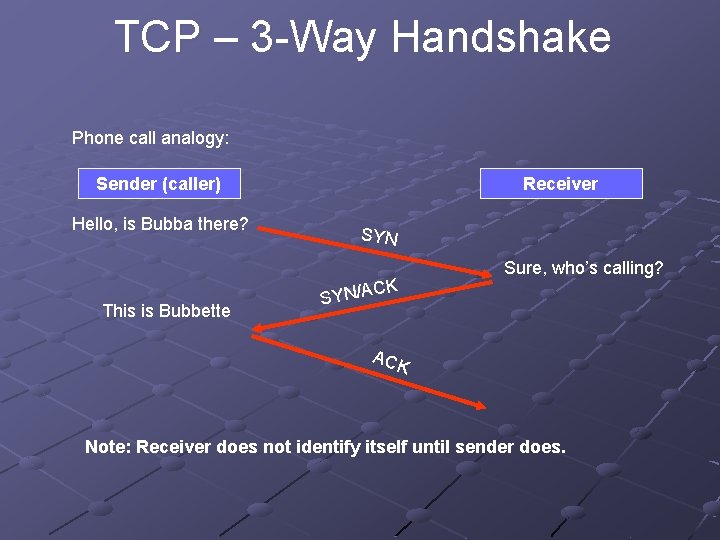 TCP – 3-Way Handshake

Phone call analogy:

Sender (caller)

Receiver

Hello, is Bubba there?

SYN

Sure, who's calling?

SYN/ACK

This is Bubbette

ACK

Note: Receiver does not identify itself until sender does.